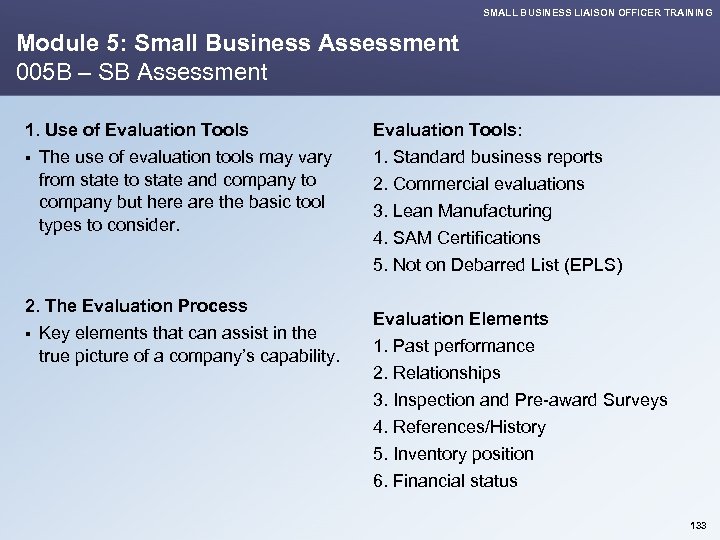 SMALL BUSINESS LIAISON OFFICER TRAINING

Module 5: Small Business Assessment
005B – SB Assessment

1. Use of Evaluation Tools

▪ The use of evaluation tools may vary from state to state and company to company but here are the basic tool types to consider.

2. The Evaluation Process

▪ Key elements that can assist in the true picture of a company's capability.

Evaluation Tools:
1. Standard business reports
2. Commercial evaluations
3. Lean Manufacturing
4. SAM Certifications
5. Not on Debarred List (EPLS)

Evaluation Elements
1. Past performance
2. Relationships
3. Inspection and Pre-award Surveys
4. References/History
5. Inventory position
6. Financial status

133